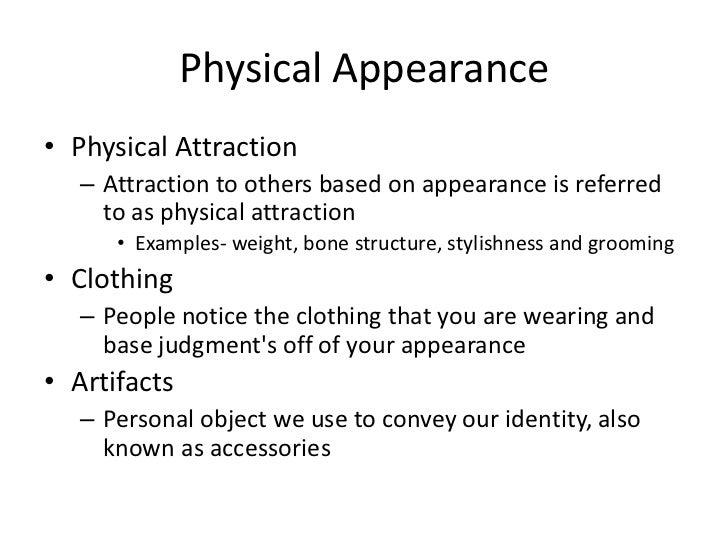 Physical Appearance

• Physical Attraction
– Attraction to others based on appearance is referred to as physical attraction
• Examples- weight, bone structure, stylishness and grooming
• Clothing
– People notice the clothing that you are wearing and base judgment's off of your appearance
• Artifacts
– Personal object we use to convey our identity, also known as accessories